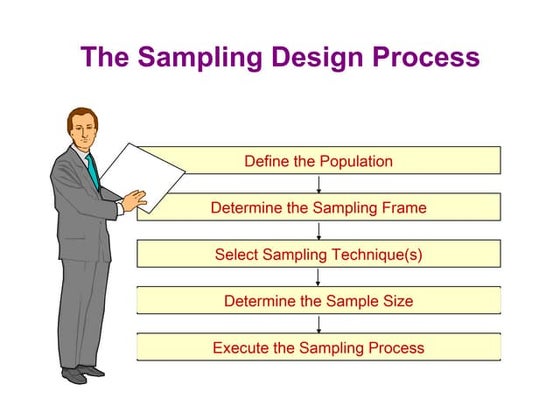 The Sampling Design Process

Define the Population

Determine the Sampling Frame

Select Sampling Technique(s)

Determine the Sample Size

Execute the Sampling Process